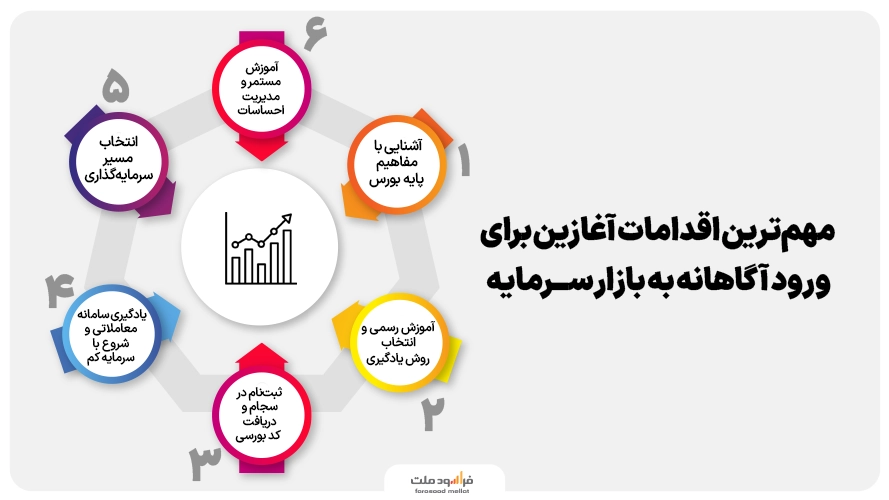 مهم‌ترین اقدامات آغازین برای ورود آگاهانه به بازار سرمایه

۱
آشنایی با مفاهیم پایه بورس

۲
آموزش رسمی و انتخاب روش یادگیری

۳
ثبت‌نام در سجام و دریافت کد بورسی

۴
یادگیری سامانه معاملاتی و شروع با سرمایه کم

۵
انتخاب مسیر سرمایه‌گذاری

۶
آموزش مستمر و مدیریت احساسات

فراسود ملت
farasood mellat